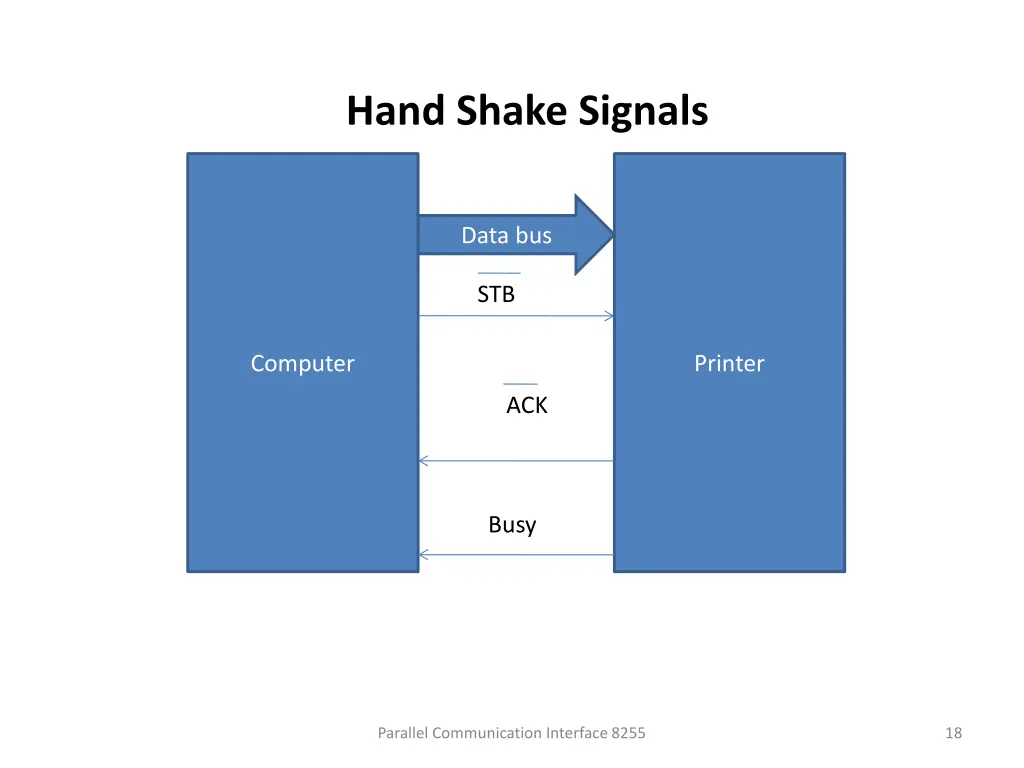 Hand Shake Signals

Computer

Data bus

$\overline{STB}$

$\overline{ACK}$

Busy

Printer

Parallel Communication Interface 8255

18